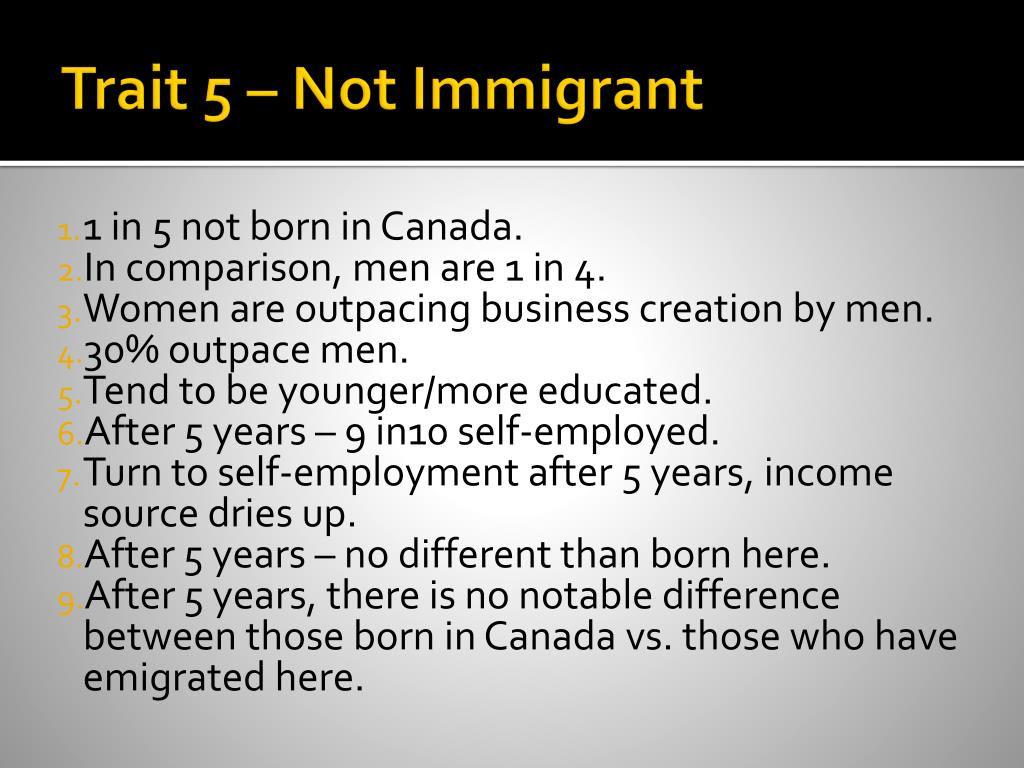 Trait 5 – Not Immigrant

1. 1 in 5 not born in Canada.
2. In comparison, men are 1 in 4.
3. Women are outpacing business creation by men.
4. 30% outpace men.
5. Tend to be younger/more educated.
6. After 5 years – 9 in10 self-employed.
7. Turn to self-employment after 5 years, income source dries up.
8. After 5 years – no different than born here.
9. After 5 years, there is no notable difference between those born in Canada vs. those who have emigrated here.